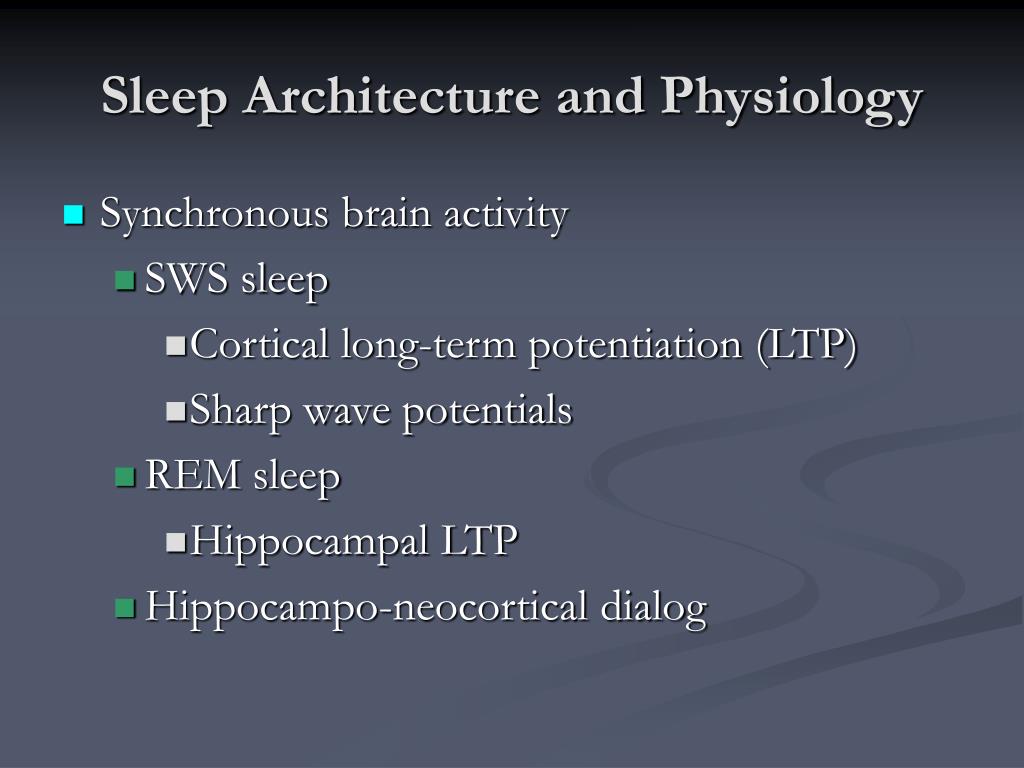 Sleep Architecture and Physiology

Synchronous brain activity

SWS sleep

Cortical long-term potentiation (LTP)

Sharp wave potentials

REM sleep

Hippocampal LTP

Hippocampo-neocortical dialog